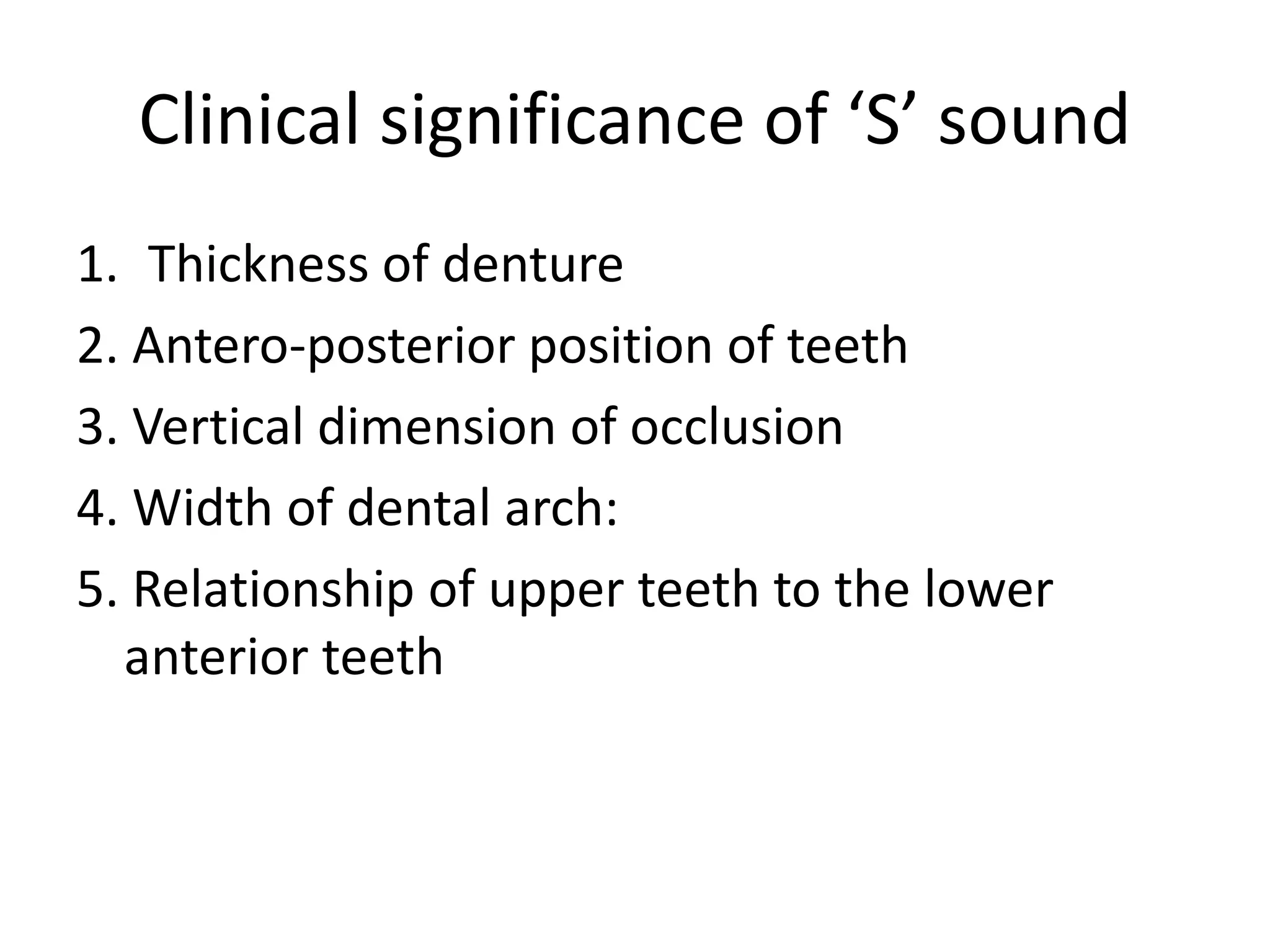 Clinical significance of ‘S’ sound

1. Thickness of denture
2. Antero-posterior position of teeth
3. Vertical dimension of occlusion
4. Width of dental arch:
5. Relationship of upper teeth to the lower anterior teeth